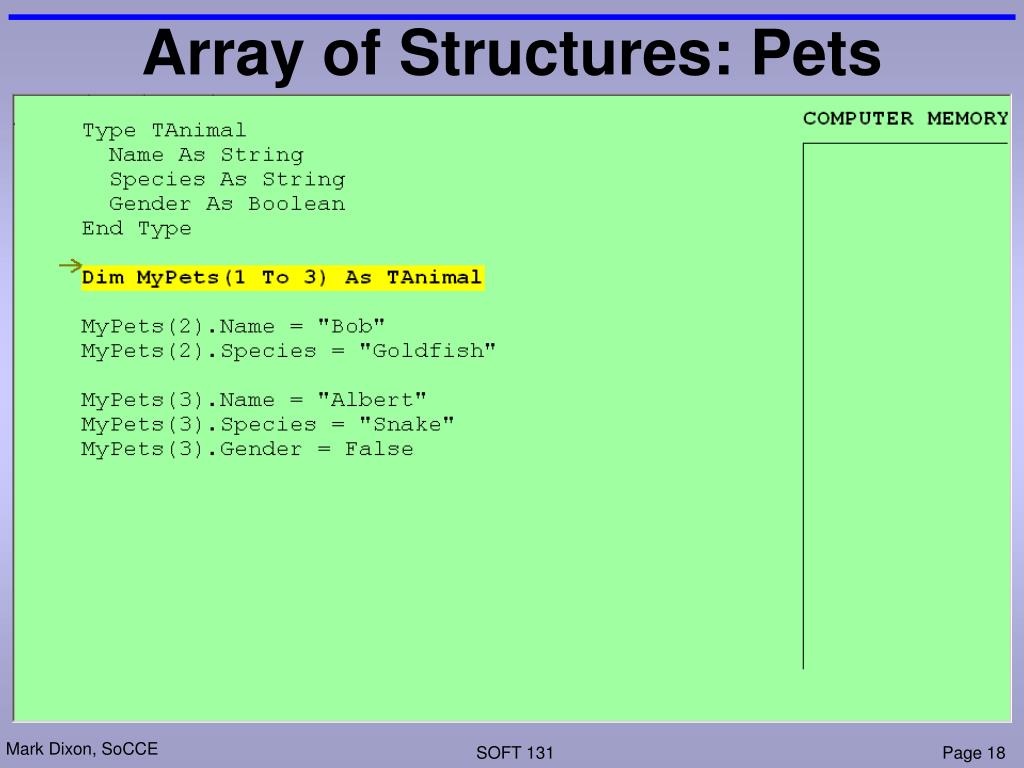 Array of Structures: Pets

Type TAnimal
Name As String
Species As String
Gender As Boolean
End Type

Dim MyPets(1 To 3) As TAnimal

MyPets(2).Name = "Bob"
MyPets(2).Species = "Goldfish"

MyPets(3).Name = "Albert"
MyPets(3).Species = "Snake"
MyPets(3).Gender = False

COMPUTER MEMORY

Mark Dixon, SoCCE

SOFT 131

Page 18